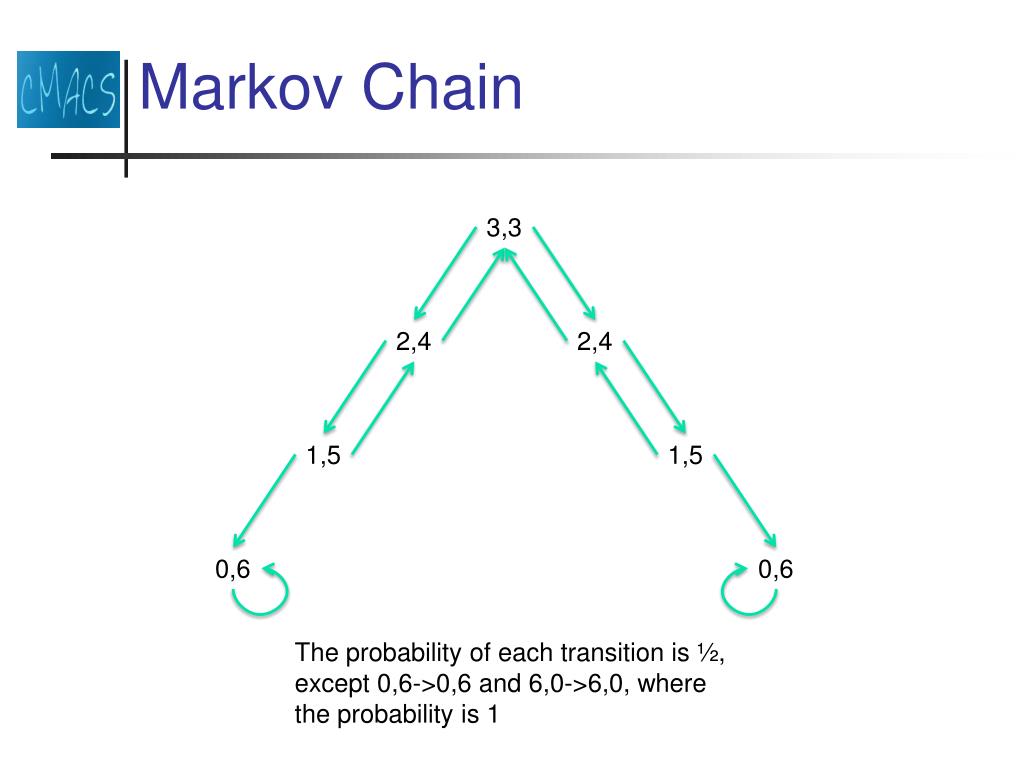 CMACS

Markov Chain

3,3

2,4

2,4

1,5

1,5

0,6

0,6

The probability of each transition is ½, except 0,6->0,6 and 6,0->6,0, where the probability is 1